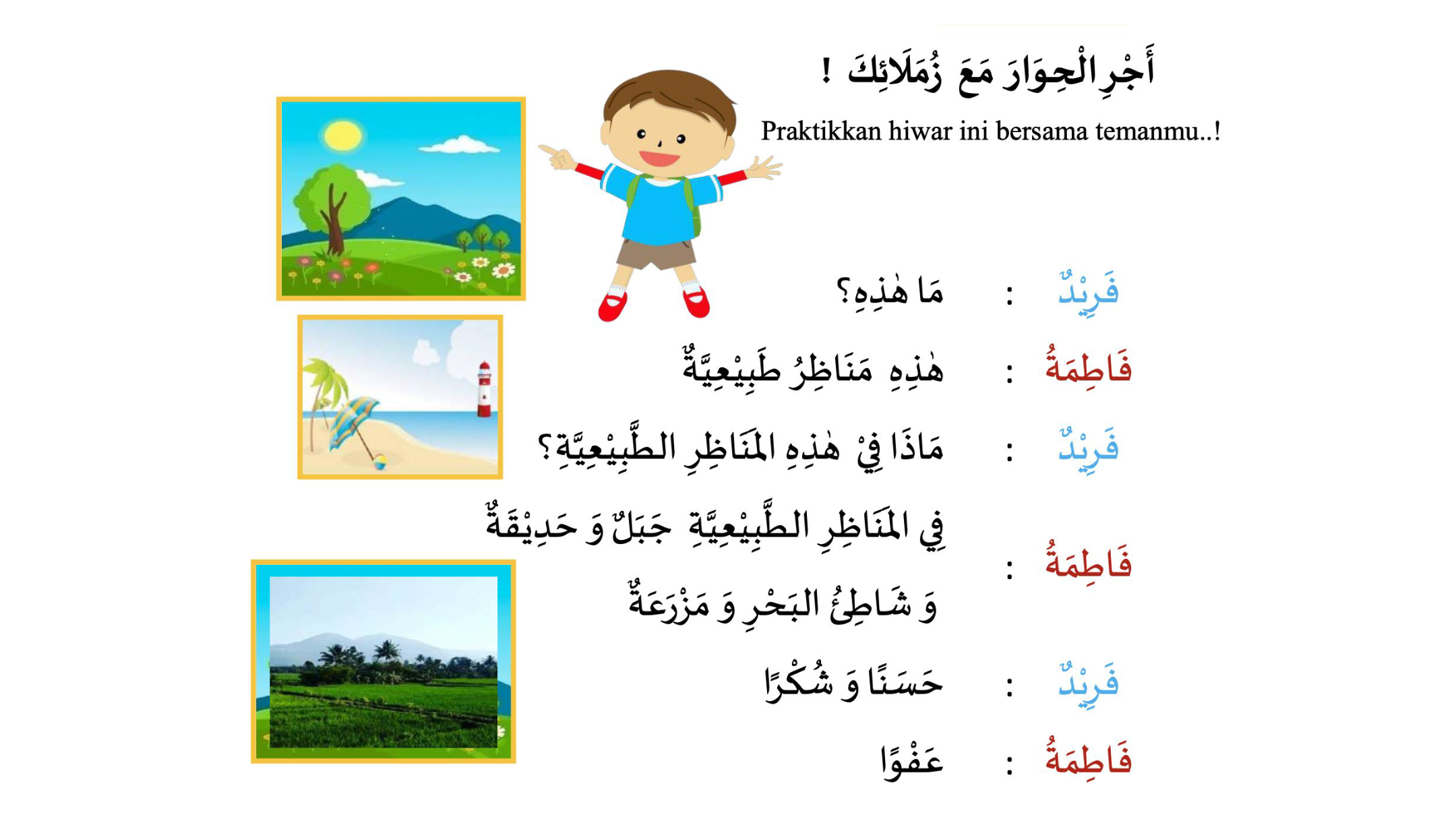 أَجْرِ الْحِوَارَ مَعَ زُمَلَائِكَ !

Praktikkan hiwar ini bersama temanmu..!

فَرِيْدٌ : مَا هٰذِهِ؟

فَاطِمَةُ : هٰذِهِ مَنَاظِرُ طَبِيْعِيَّةٌ

فَرِيْدٌ : مَاذَا فِيْ هٰذِهِ المَنَاظِرِ الطَّبِيْعِيَّةِ؟

فَاطِمَةُ : فِي المَنَاظِرِ الطَّبِيْعِيَّةِ جَبَلٌ وَ حَدِيْقَةٌ وَ شَاطِئُ البَحْرِ وَ مَزْرَعَةٌ

فَرِيْدٌ : حَسَنًا وَ شُكْرًا

فَاطِمَةُ : عَفْوًا